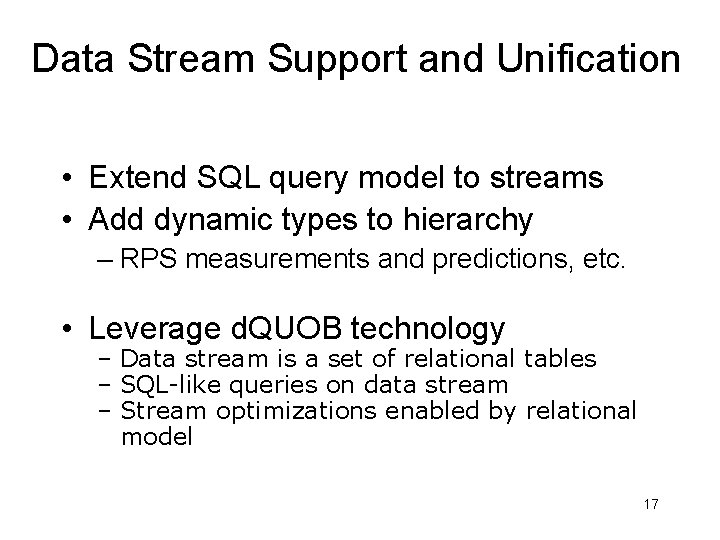 Data Stream Support and Unification

• Extend SQL query model to streams
• Add dynamic types to hierarchy
– RPS measurements and predictions, etc.

• Leverage dQUOB technology
– Data stream is a set of relational tables
– SQL-like queries on data stream
– Stream optimizations enabled by relational model

17